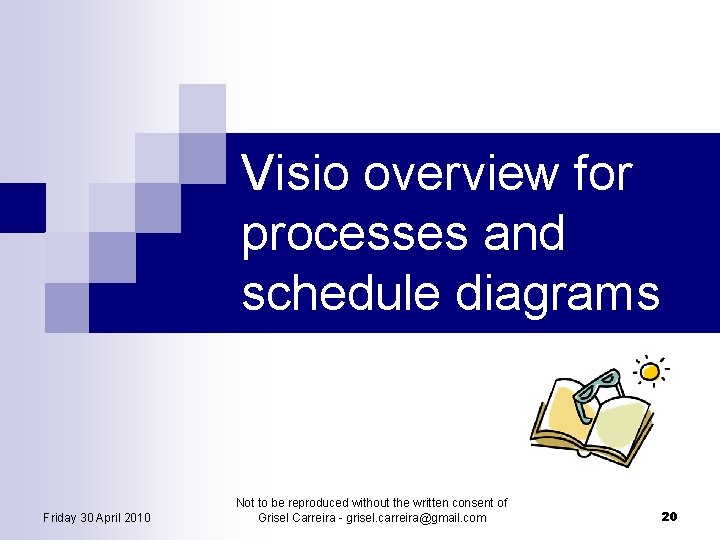 Visio overview for processes and schedule diagrams

Friday 30 April 2010

Not to be reproduced without the written consent of Grisel Carreira - grisel.carreira@gmail.com

20